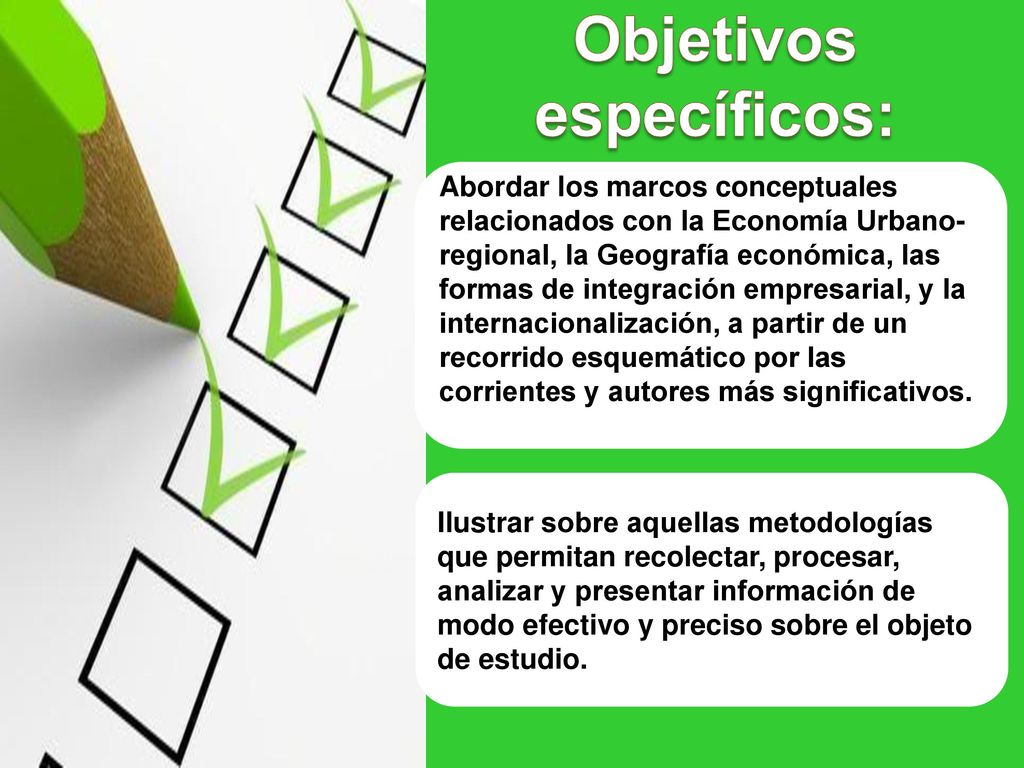 Objetivos específicos:

Abordar los marcos conceptuales relacionados con la Economía Urbano-regional, la Geografía económica, las formas de integración empresarial, y la internacionalización, a partir de un recorrido esquemático por las corrientes y autores más significativos.

Ilustrar sobre aquellas metodologías que permitan recolectar, procesar, analizar y presentar información de modo efectivo y preciso sobre el objeto de estudio.